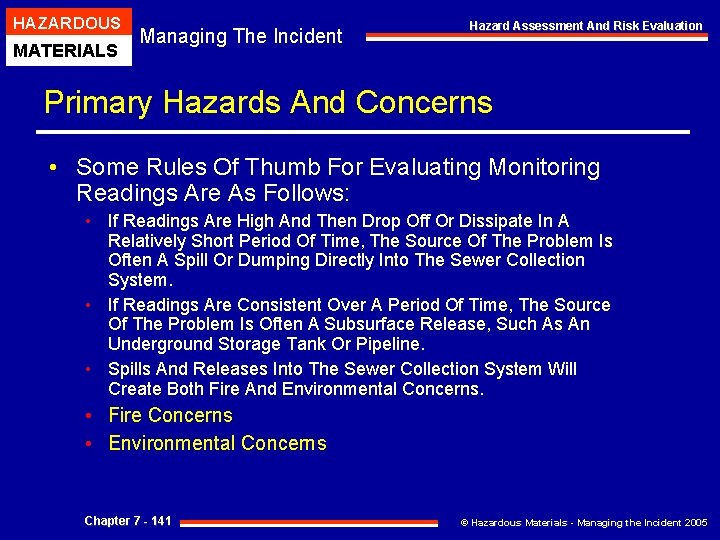 HAZARDOUS
MATERIALS

Managing The Incident

Hazard Assessment And Risk Evaluation

Primary Hazards And Concerns

• Some Rules Of Thumb For Evaluating Monitoring Readings Are As Follows:

• If Readings Are High And Then Drop Off Or Dissipate In A Relatively Short Period Of Time, The Source Of The Problem Is Often A Spill Or Dumping Directly Into The Sewer Collection System.

• If Readings Are Consistent Over A Period Of Time, The Source Of The Problem Is Often A Subsurface Release, Such As An Underground Storage Tank Or Pipeline.

• Spills And Releases Into The Sewer Collection System Will Create Both Fire And Environmental Concerns.

• Fire Concerns

• Environmental Concerns

Chapter 7 - 141

© Hazardous Materials - Managing the Incident 2005